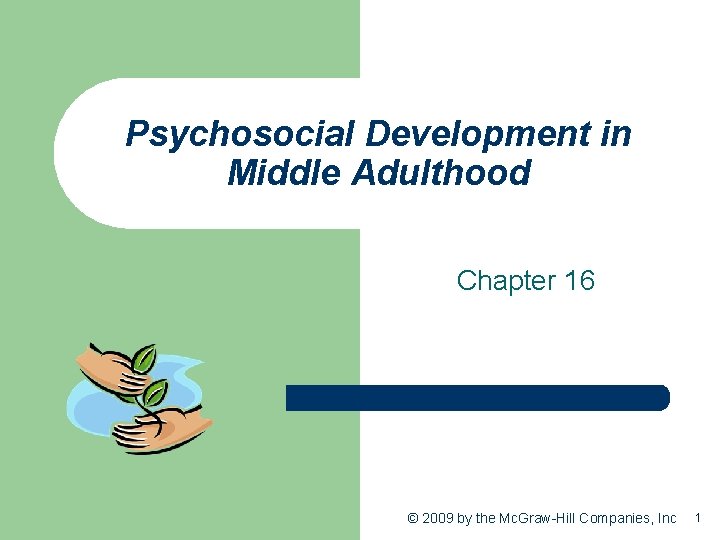 Psychosocial Development in Middle Adulthood

Chapter 16

© 2009 by the McGraw-Hill Companies, Inc 1